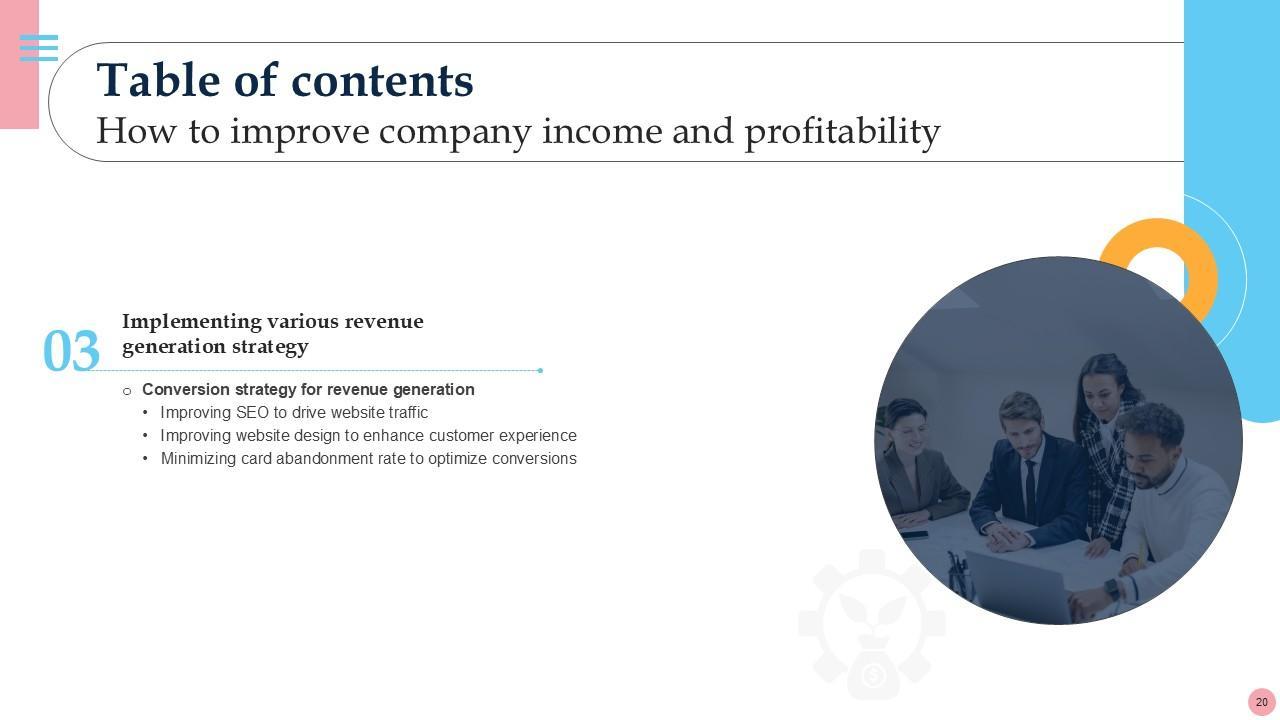 Table of contents
How to improve company income and profitability

03

Implementing various revenue generation strategy

○ Conversion strategy for revenue generation
• Improving SEO to drive website traffic
• Improving website design to enhance customer experience
• Minimizing card abandonment rate to optimize conversions

20